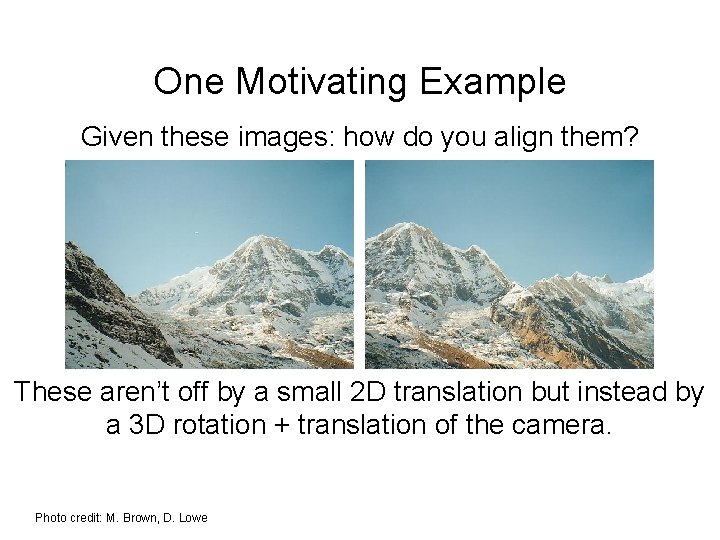 One Motivating Example

Given these images: how do you align them?

These aren't off by a small 2D translation but instead by a 3D rotation + translation of the camera.

Photo credit: M. Brown, D. Lowe